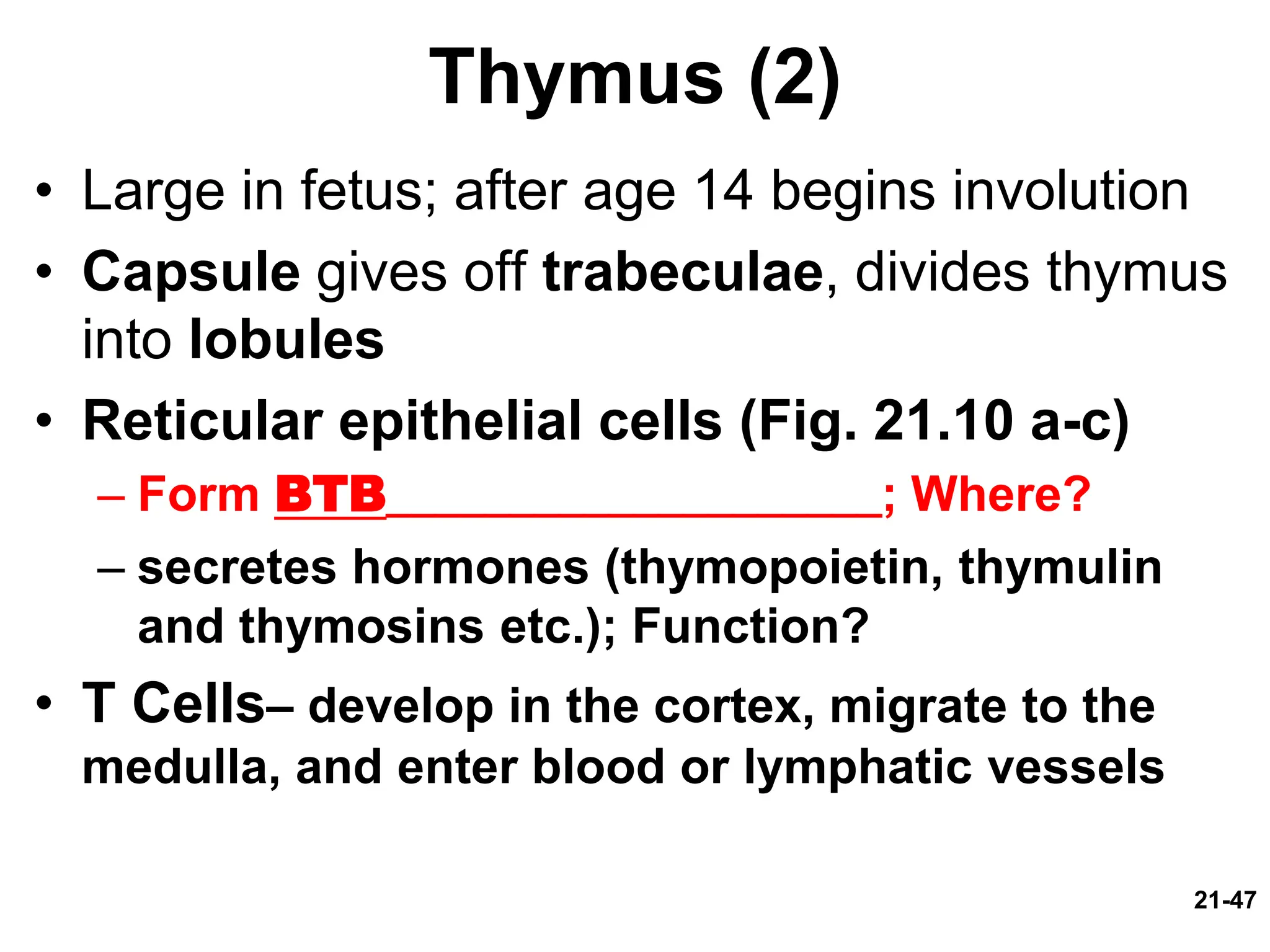 Thymus (2)

• Large in fetus; after age 14 begins involution
• Capsule gives off trabeculae, divides thymus into lobules
• Reticular epithelial cells (Fig. 21.10 a-c)
– Form BTB____________________; Where?
– secretes hormones (thymopoietin, thymulin and thymosins etc.); Function?
• T Cells– develop in the cortex, migrate to the medulla, and enter blood or lymphatic vessels

21-47